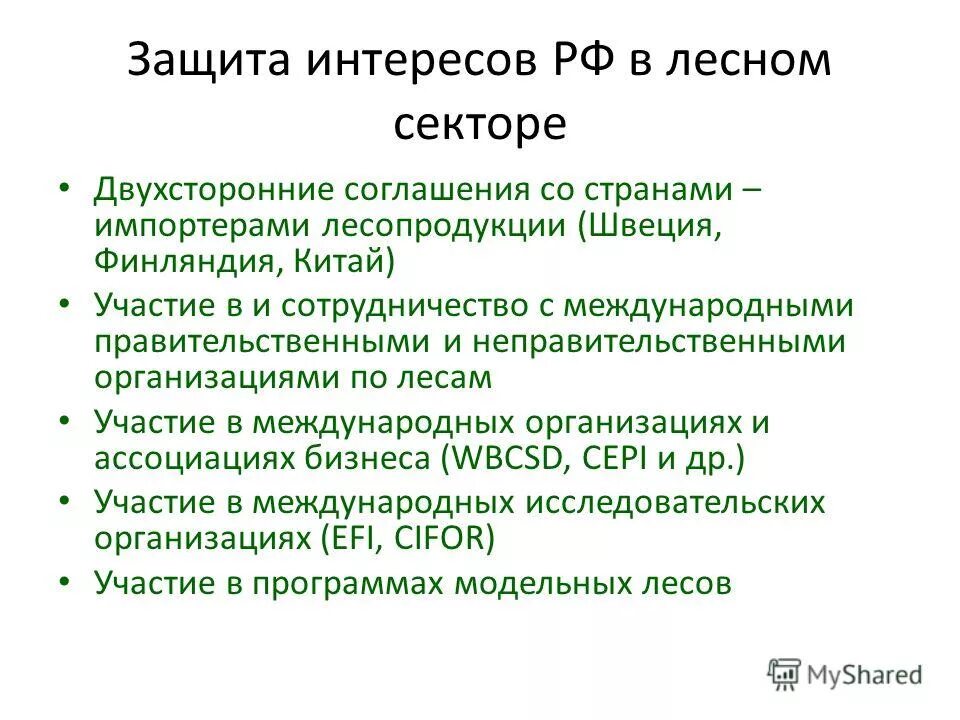 Защита интересов РФ в лесном секторе

• Двухсторонние соглашения со странами – импортерами лесопродукции (Швеция, Финляндия, Китай)
• Участие в и сотрудничество с международными правительственными и неправительственными организациями по лесам
• Участие в международных организациях и ассоциациях бизнеса (WBCSD, CEPI и др.)
• Участие в международных исследовательских организациях (EFI, CIFOR)
• Участие в программах модельных лесов

MyShared